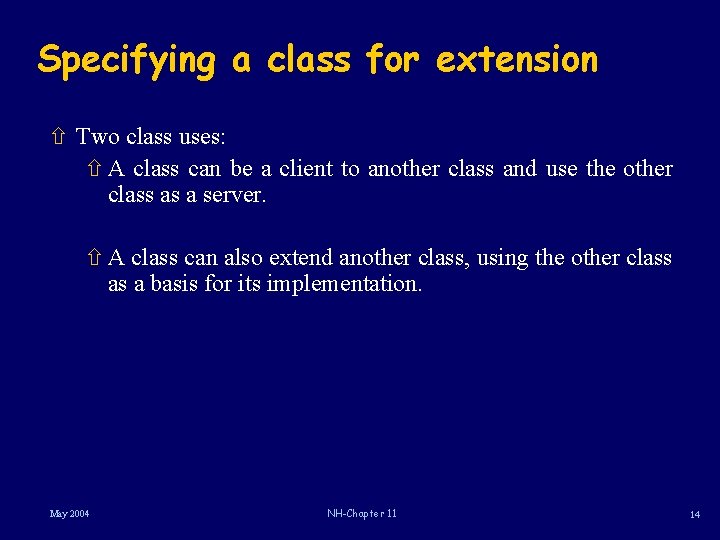 Specifying a class for extension

⇧ Two class uses:

⇧ A class can be a client to another class and use the other class as a server.

⇧ A class can also extend another class, using the other class as a basis for its implementation.

May 2004

NH-Chapter 11

14